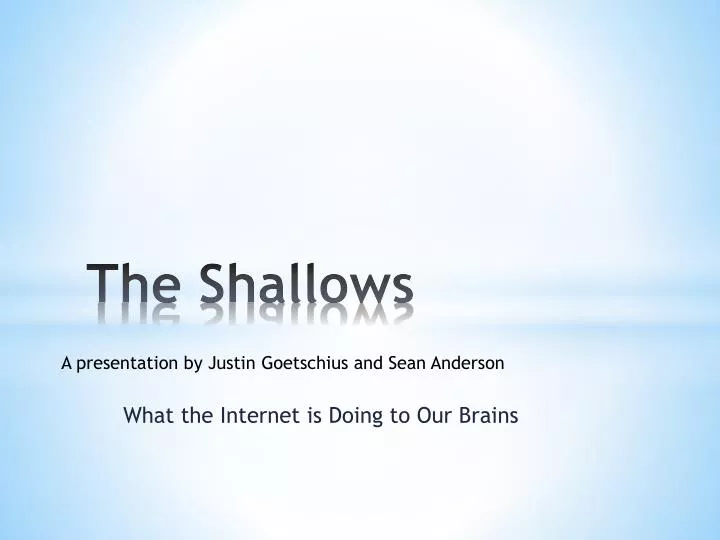 The Shallows

A presentation by Justin Goetschius and Sean Anderson

What the Internet is Doing to Our Brains